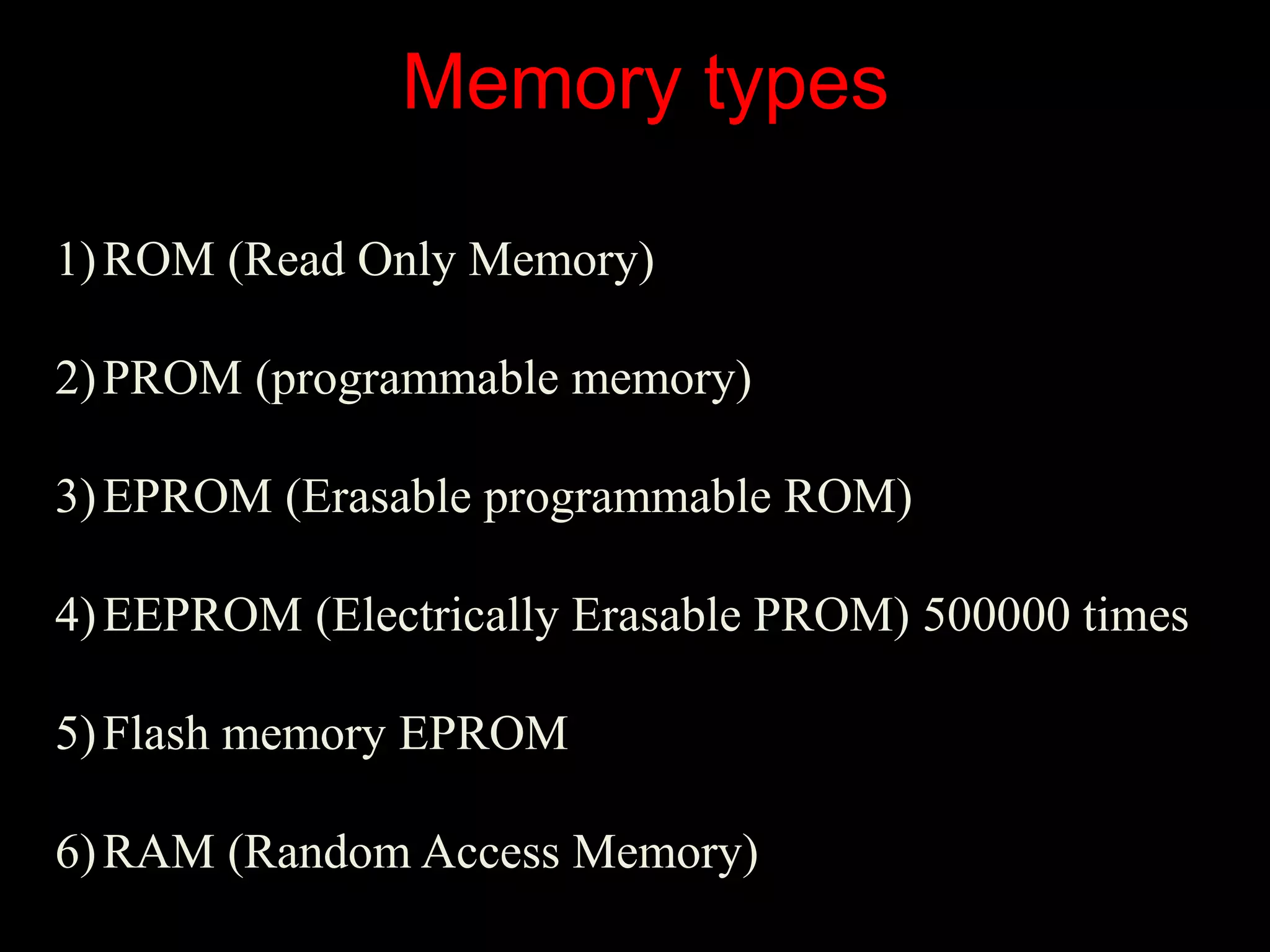 Memory types

1) ROM (Read Only Memory)

2) PROM (programmable memory)

3) EPROM (Erasable programmable ROM)

4) EEPROM (Electrically Erasable PROM) 500000 times

5) Flash memory EPROM

6) RAM (Random Access Memory)